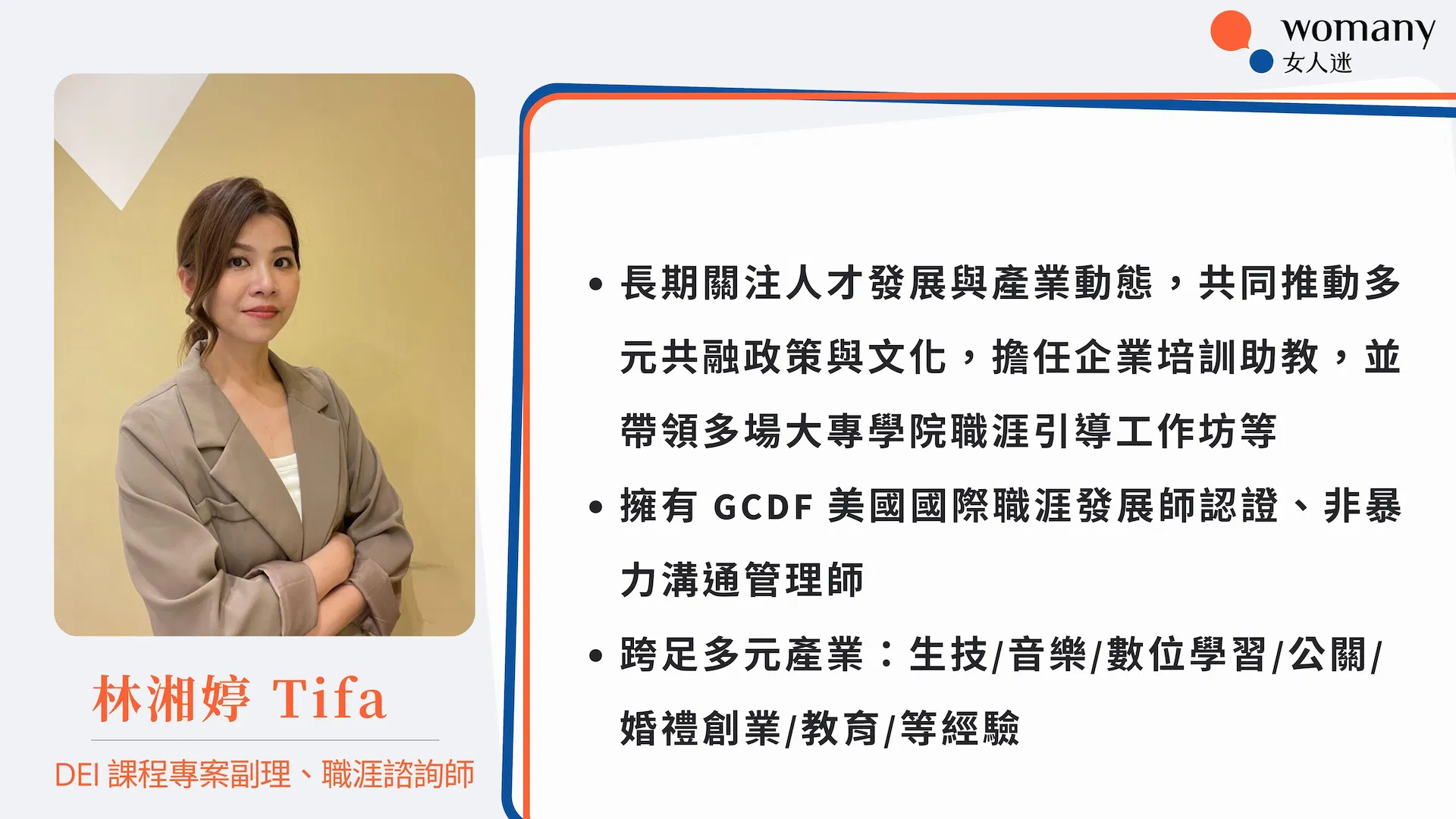 womany
女人迷

林湘婷 Tifa

DEI 課程專案副理、職涯諮詢師

• 長期關注人才發展與產業動態，共同推動多元共融政策與文化，擔任企業培訓助教，並帶領多場大專學院職涯引導工作坊等

• 擁有 GCDF 美國國際職涯發展師認證、非暴力溝通管理師

• 跨足多元產業：生技/音樂/數位學習/公關/婚禮創業/教育/等經驗